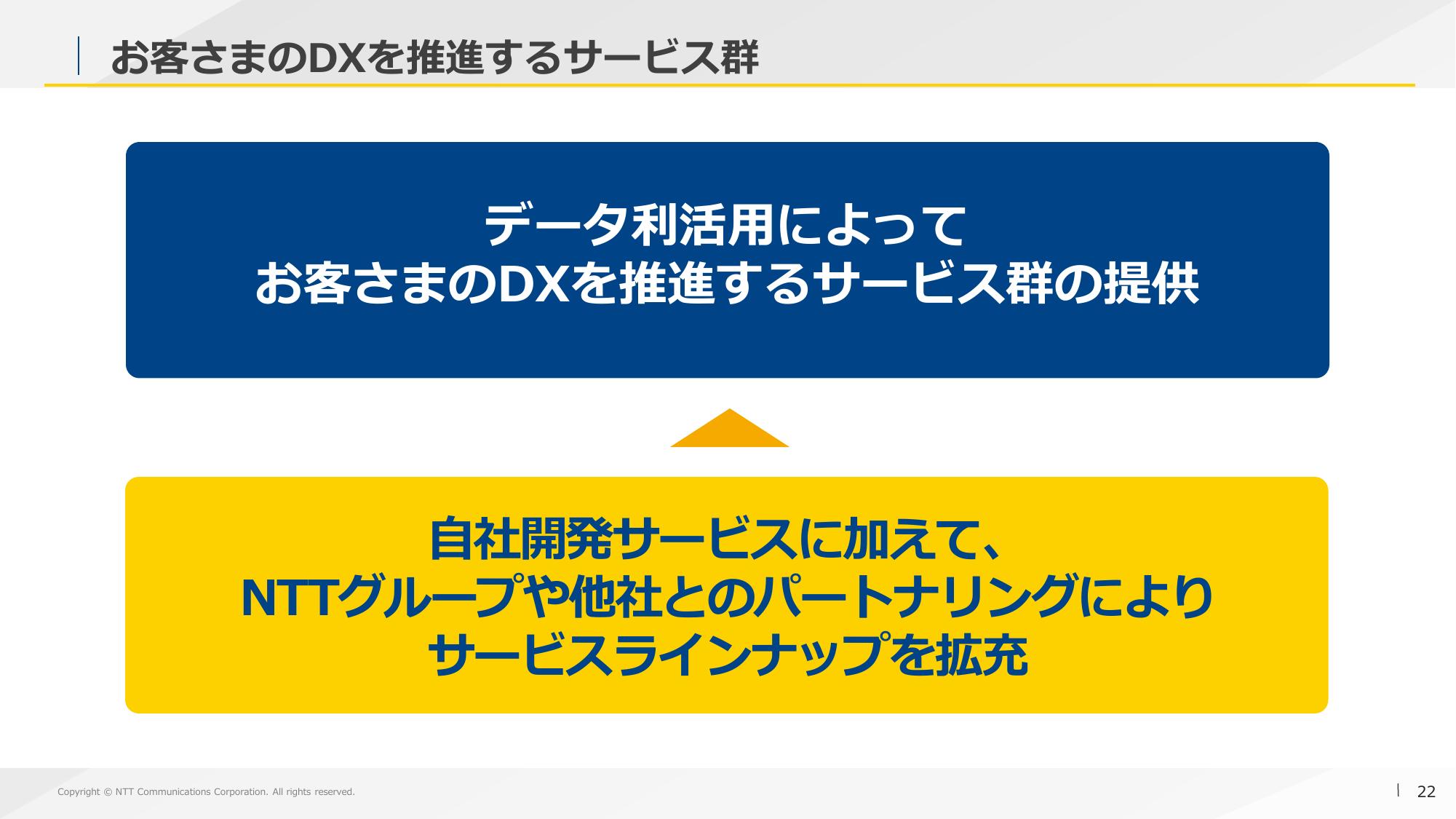 お客さまのDXを推進するサービス群

データ利活用によって
お客さまのDXを推進するサービス群の提供

自社開発サービスに加えて、
NTTグループや他社とのパートナリングにより
サービスラインナップを拡充

Copyright © NTT Communications Corporation. All rights reserved.

22